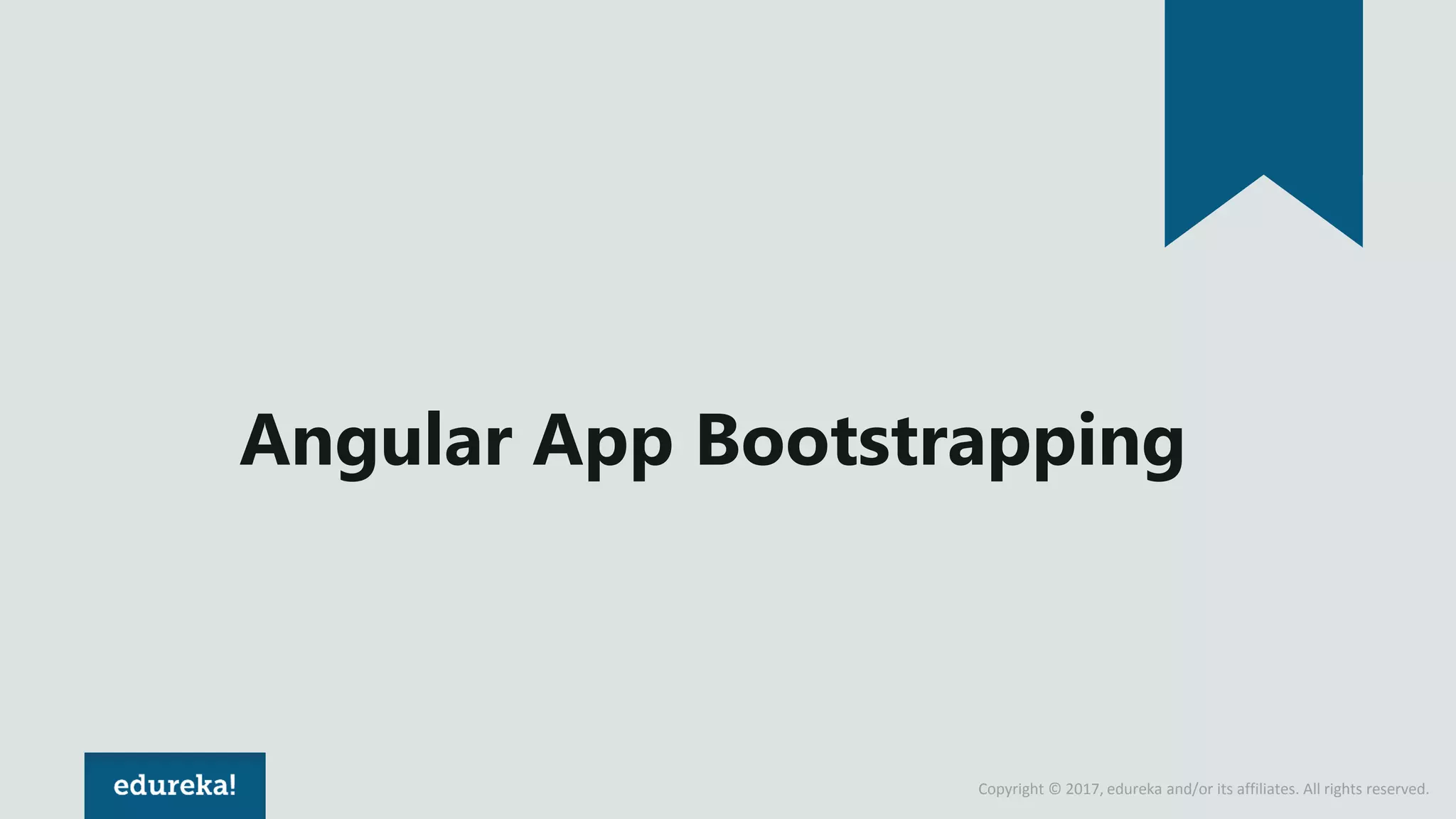 Angular App Bootstrapping

edureka!

Copyright © 2017, edureka and/or its affiliates. All rights reserved.